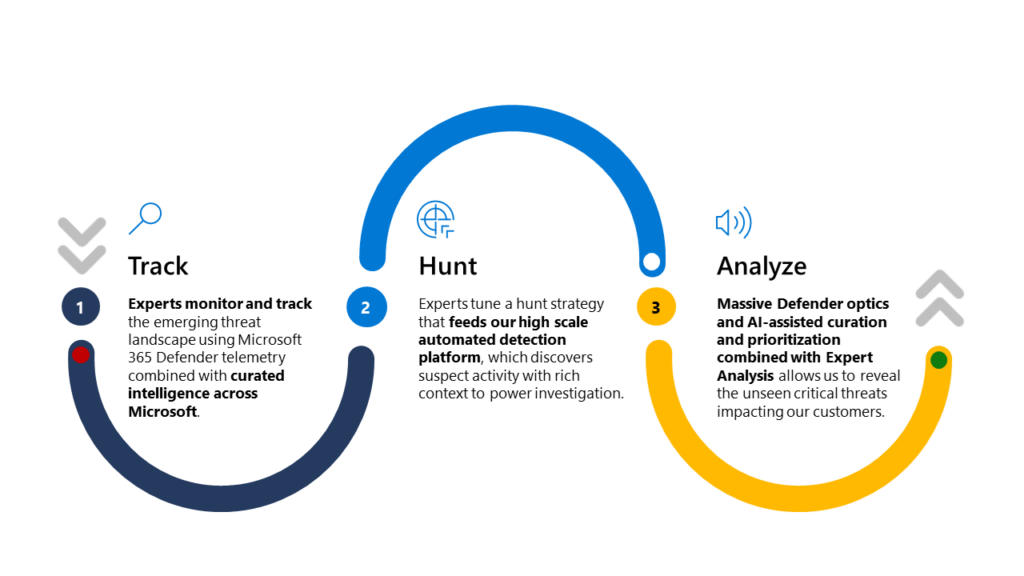 Track

1

Experts monitor and track the emerging threat landscape using Microsoft 365 Defender telemetry combined with curated intelligence across Microsoft.

Hunt

2

Experts tune a hunt strategy that feeds our high scale automated detection platform, which discovers suspect activity with rich context to power investigation.

Analyze

3

Massive Defender optics and AI-assisted curation and prioritization combined with Expert Analysis allows us to reveal the unseen critical threats impacting our customers.